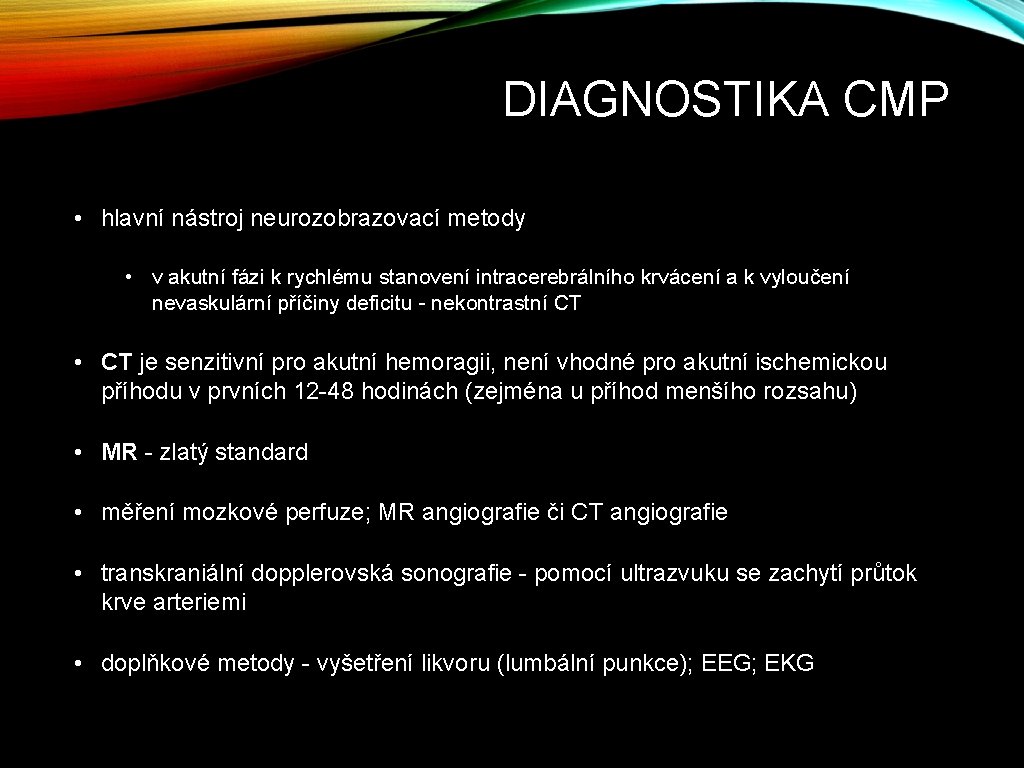 DIAGNOSTIKA CMP

• hlavní nástroj neurozobrazovací metody

• v akutní fázi k rychlému stanovení intracerebrálního krvácení a k vyloučení nevaskulární příčiny deficitu - nekontrastní CT

• CT je senzitivní pro akutní hemoragii, není vhodné pro akutní ischemickou příhodu v prvních 12-48 hodinách (zejména u příhod menšího rozsahu)

• MR - zlatý standard

• měření mozkové perfuze; MR angiografie či CT angiografie

• transkraniální dopplerovská sonografie - pomocí ultrazvuku se zachytí průtok krve arteriemi

• doplňkové metody - vyšetření likvoru (lumbální punkce); EEG; EKG